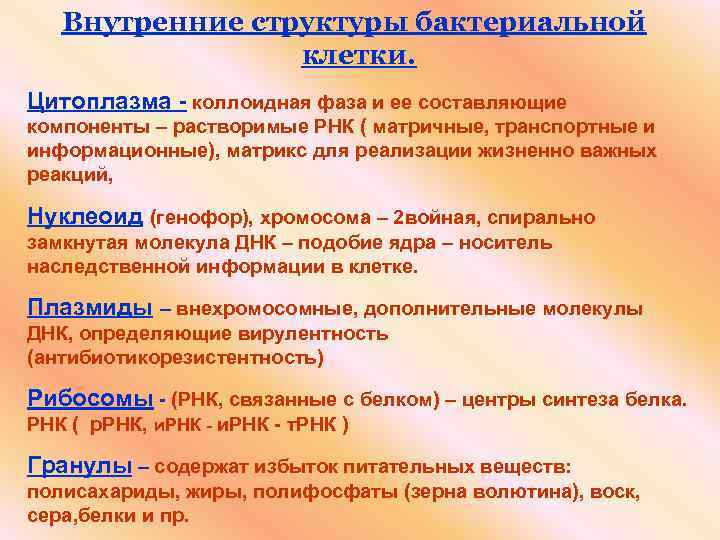 Внутренние структуры бактериальной клетки.

Цитоплазма - коллоидная фаза и ее составляющие компоненты – растворимые РНК ( матричные, транспортные и информационные), матрикс для реализации жизненно важных реакций,

Нуклеоид (генофор), хромосома – 2войная, спирально замкнутая молекула ДНК – подобие ядра – носитель наследственной информации в клетке.

Плазмиды – внехромосомные, дополнительные молекулы ДНК, определяющие вирулентность (антибиотикорезистентность)

Рибосомы - (РНК, связанные с белком) – центры синтеза белка. РНК ( рРНК, иРНК - иРНК - тРНК )

Гранулы – содержат избыток питательных веществ: полисахариды, жиры, полифосфаты (зерна волютина), воск, сера,белки и пр.